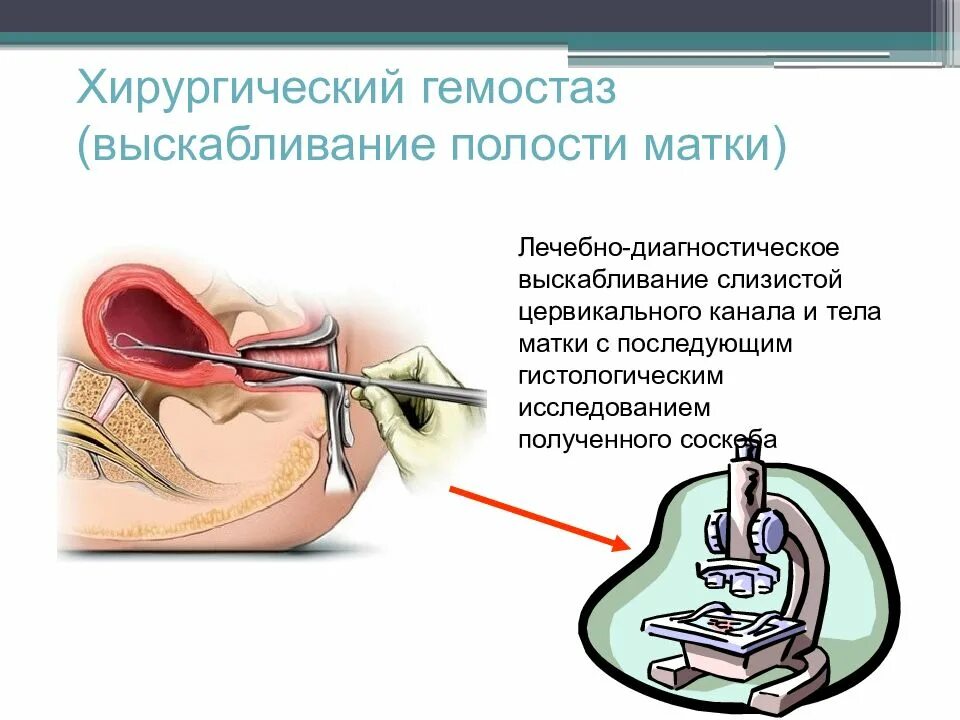 Хирургический гемостаз (выскабливание полости матки)

Лечебно-диагностическое выскабливание слизистой цервикального канала и тела матки с последующим гистологическим исследованием полученного соскоба